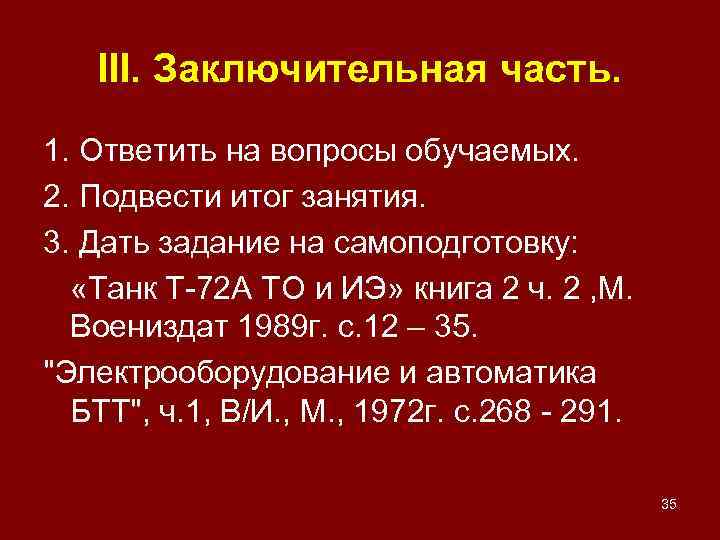 III. Заключительная часть.

1. Ответить на вопросы обучаемых.

2. Подвести итог занятия.

3. Дать задание на самоподготовку:

«Танк Т-72А ТО и ИЭ» книга 2 ч. 2 ,М. Воениздат 1989г. с.12 – 35.

"Электрооборудование и автоматика БТТ", ч.1, В/И., М., 1972г. с.268 - 291.

35